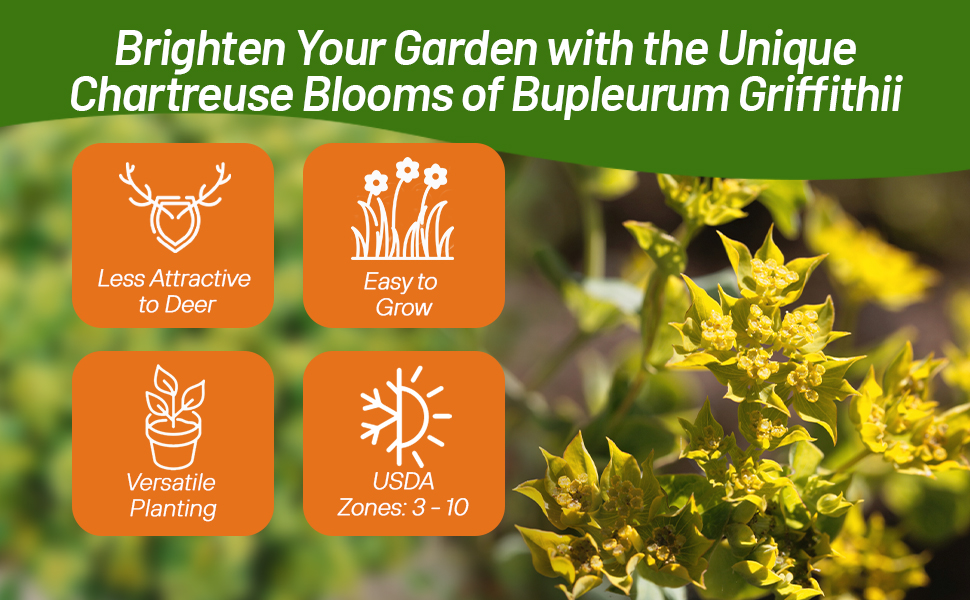 Brighten Your Garden with the Unique Chartreuse Blooms of Bupleurum Griffithii

Less Attractive to Deer

Easy to Grow

Versatile Planting

USDA Zones: 3 - 10